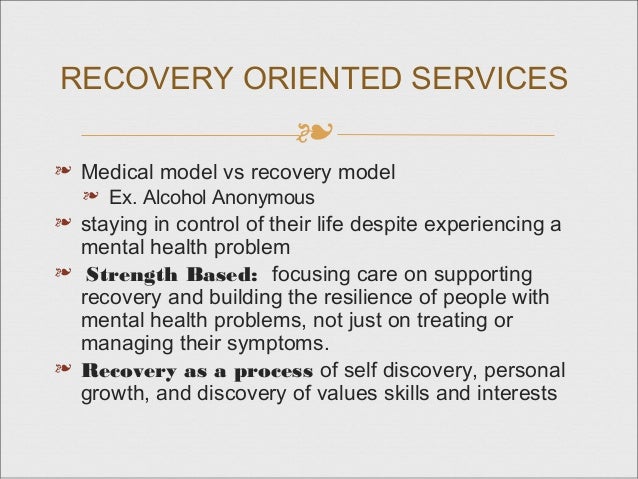 RECOVERY ORIENTED SERVICES

Medical model vs recovery model
Ex. Alcohol Anonymous
staying in control of their life despite experiencing a mental health problem
Strength Based: focusing care on supporting recovery and building the resilience of people with mental health problems, not just on treating or managing their symptoms.
Recovery as a process of self discovery, personal growth, and discovery of values skills and interests